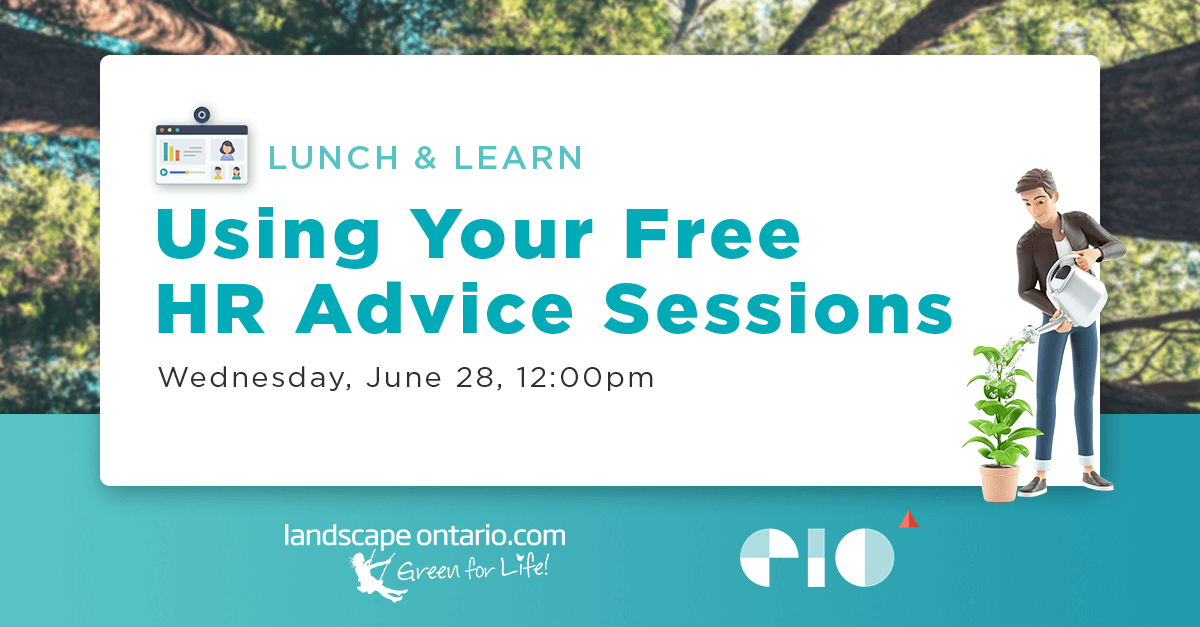 LUNCH & LEARN

Using Your Free HR Advice Sessions

Wednesday, June 28, 12:00pm

landscape ontario.com
Green for Life!

eio